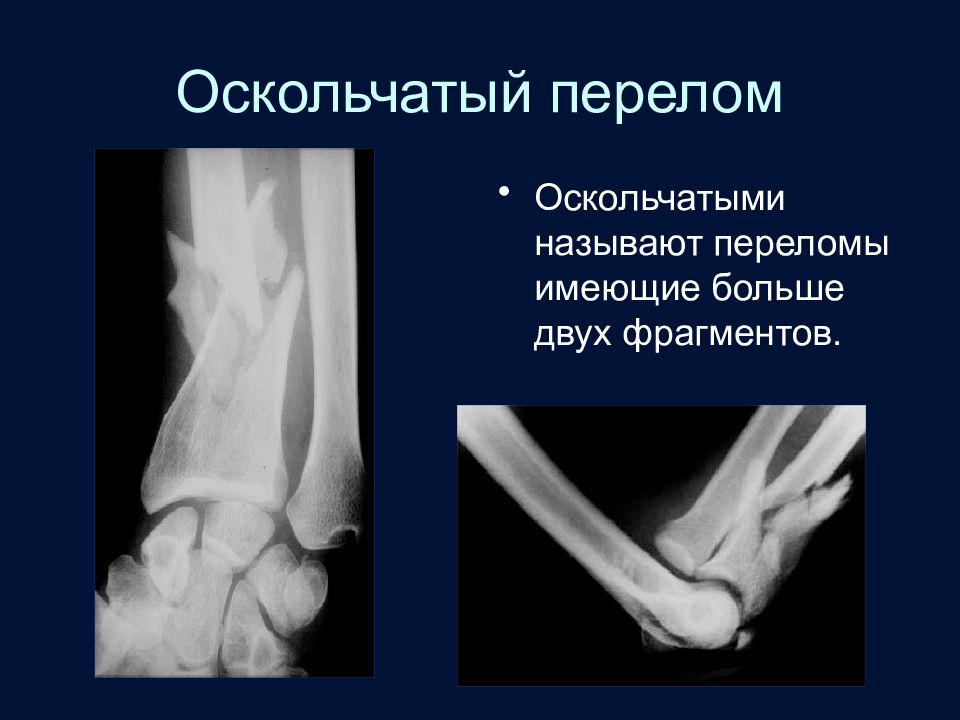 Оскольчатый перелом

• Оскольчатыми называют переломы имеющие больше двух фрагментов.